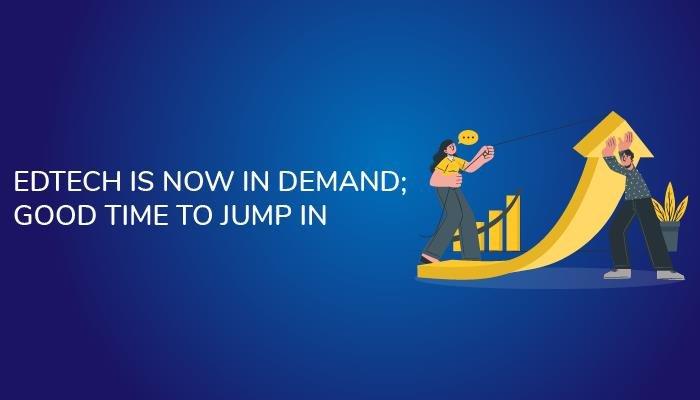 EDTECH IS NOW IN DEMAND;
GOOD TIME TO JUMP IN